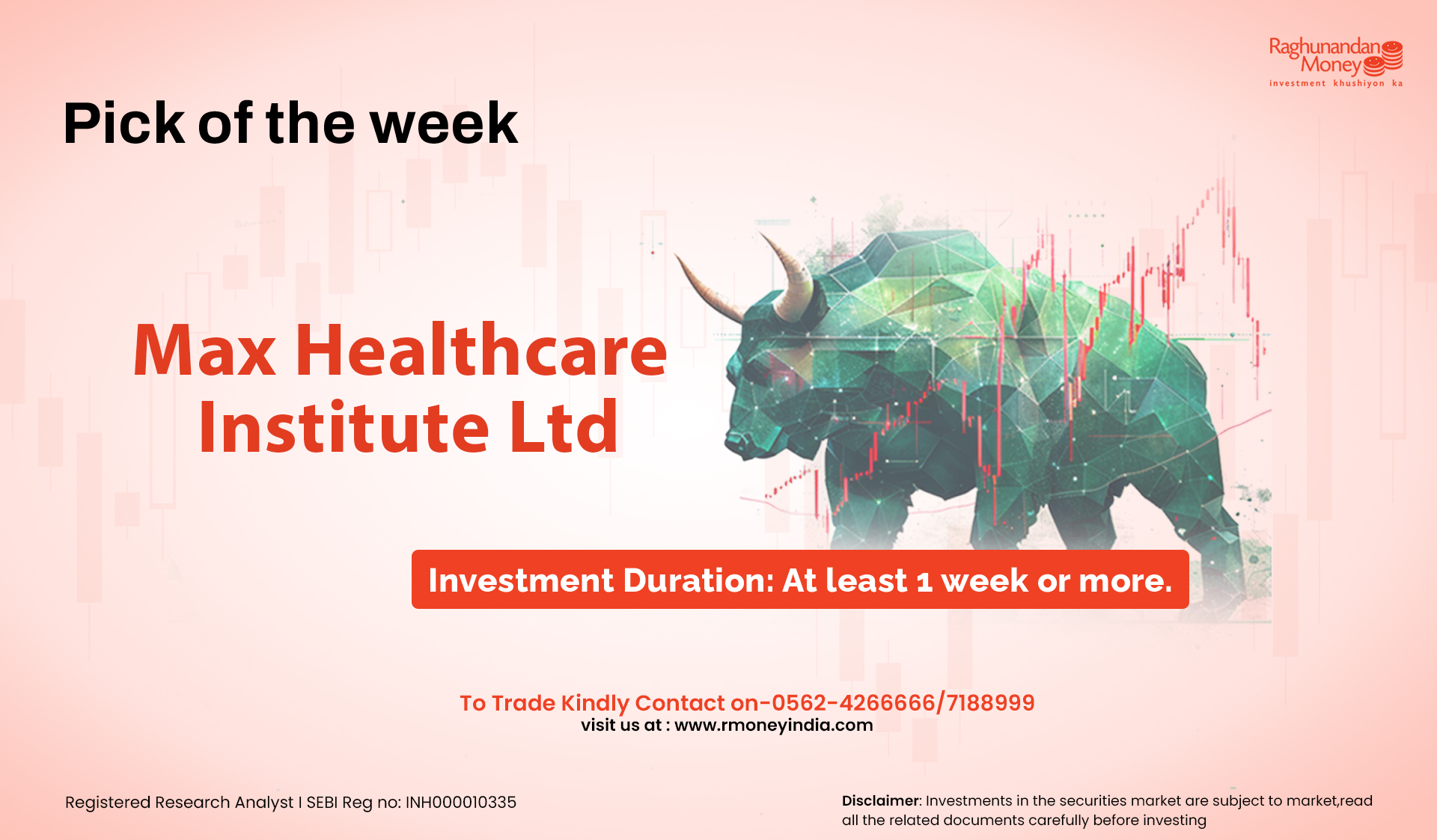 Raghunandan Money
investment khushiyon ka

Pick of the week

Max Healthcare Institute Ltd

Investment Duration: At least 1 week or more.

To Trade Kindly Contact on-0562-4266666/7188999
visit us at : www.rmoneyindia.com

Registered Research Analyst I SEBI Reg no: INH000010335

Disclaimer: Investments in the securities market are subject to market,read all the related documents carefully before investing